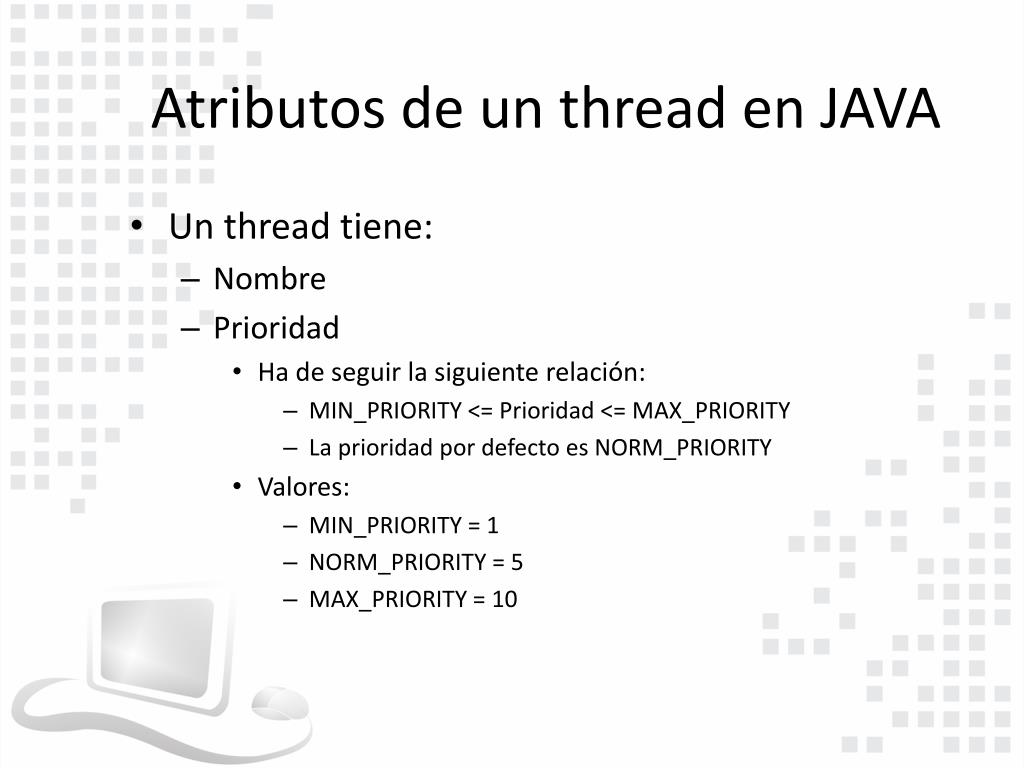 Atributos de un thread en JAVA

• Un thread tiene:
– Nombre
– Prioridad
• Ha de seguir la siguiente relación:
– MIN_PRIORITY <= Prioridad <= MAX_PRIORITY
– La prioridad por defecto es NORM_PRIORITY
• Valores:
– MIN_PRIORITY = 1
– NORM_PRIORITY = 5
– MAX_PRIORITY = 10